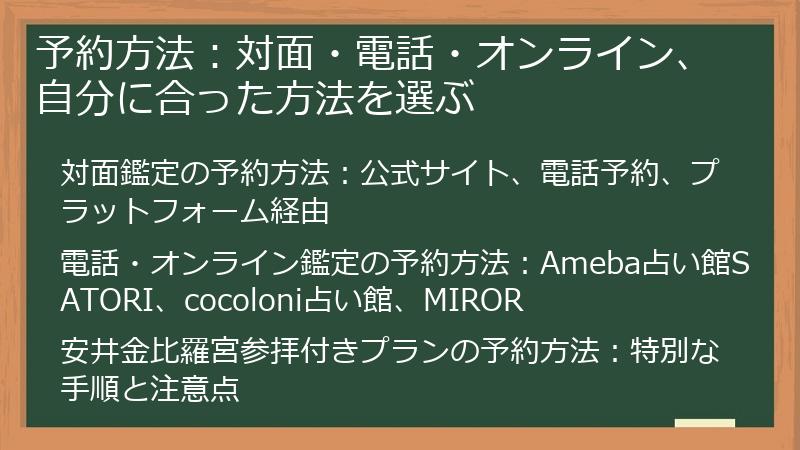 予約方法：対面・電話・オンライン、自分に合った方法を選ぶ

対面鑑定の予約方法：公式サイト、電話予約、プラットフォーム経由

電話・オンライン鑑定の予約方法：Ameba占い館SATORI、cocoloni占い館、MIROR

安井金比羅宮参拝付きプランの予約方法：特別な手順と注意点